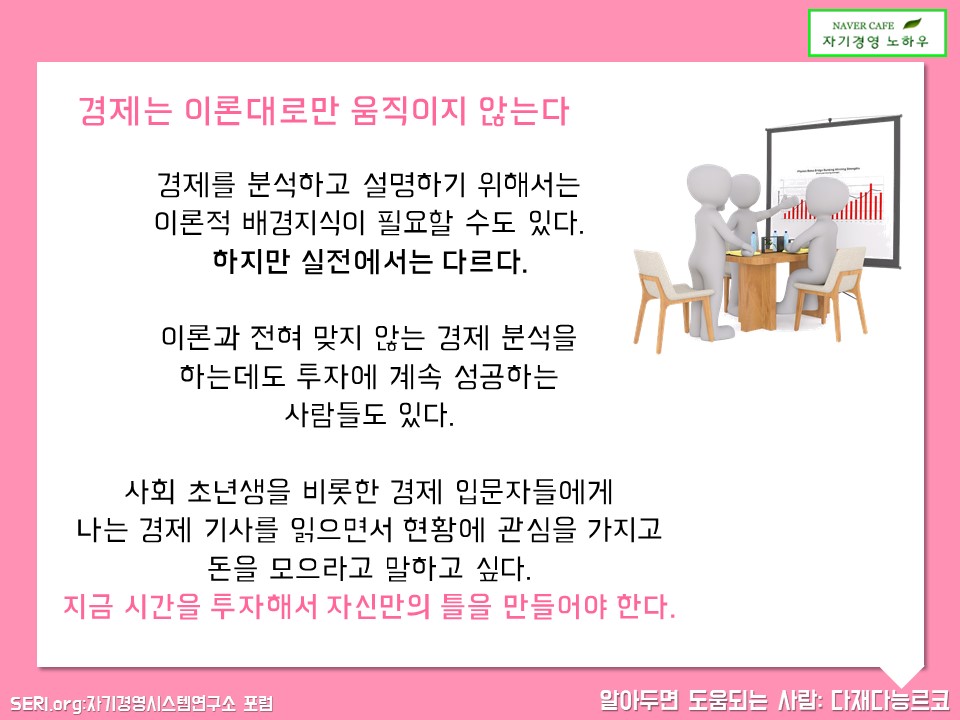 NAVER CAFE
자기경영 노하우

경제는 이론대로만 움직이지 않는다

경제를 분석하고 설명하기 위해서는 이론적 배경지식이 필요할 수도 있다. 하지만 실전에서는 다르다.

이론과 전혀 맞지 않는 경제 분석을 하는데도 투자에 계속 성공하는 사람들도 있다.

사회 초년생을 비롯한 경제 입문자들에게 나는 경제 기사를 읽으면서 현황에 관심을 가지고 돈을 모으라고 말하고 싶다.
지금 시간을 투자해서 자신만의 틀을 만들어야 한다.

SERI.org:자기경영시스템연구소 포럼

알아두면 도움되는 사람: 다재다능르코